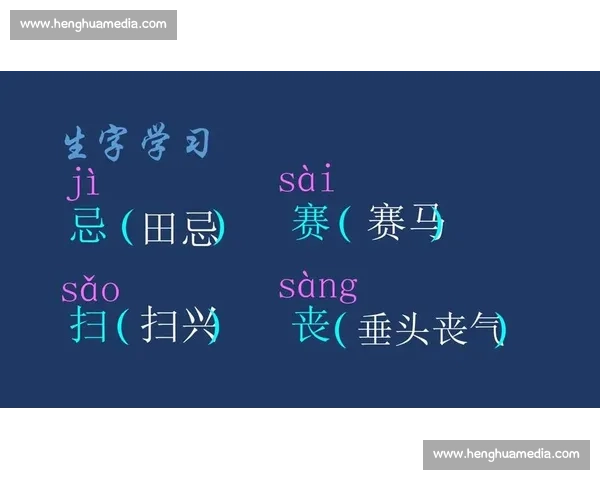 www.henghuamedia.com

生字学习

jì
忌（田忌）

sài
赛（赛马）

sǎo
扫（扫兴）

sàng
丧（垂头丧气）

www.henghuamedia.com